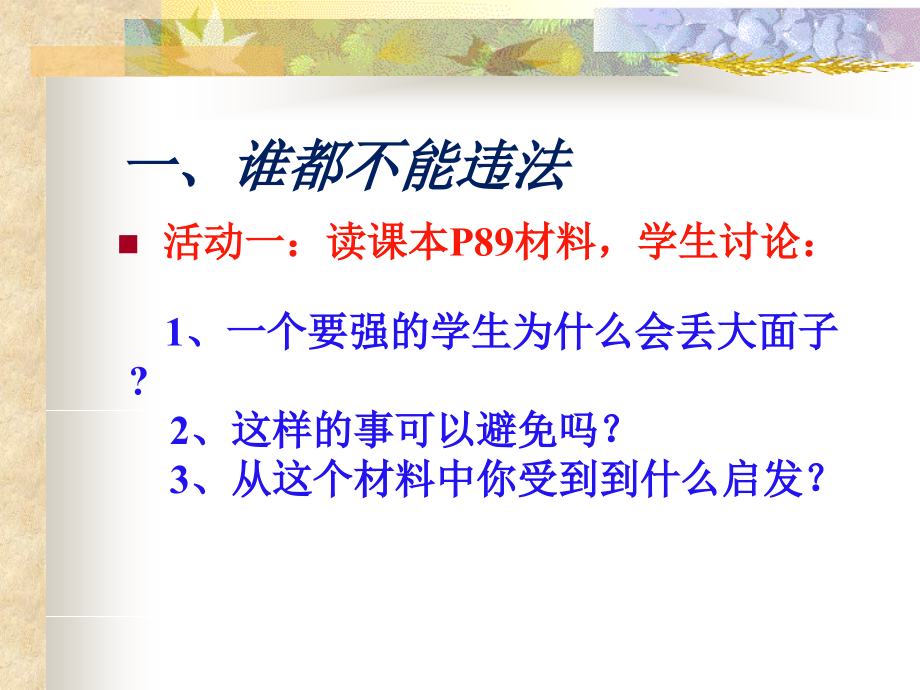 一、谁都不能违法

活动一：读课本P89材料，学生讨论：

1、一个要强的学生为什么会丢大面子？

2、这样的事可以避免吗？
3、从这个材料中你受到到什么启发？